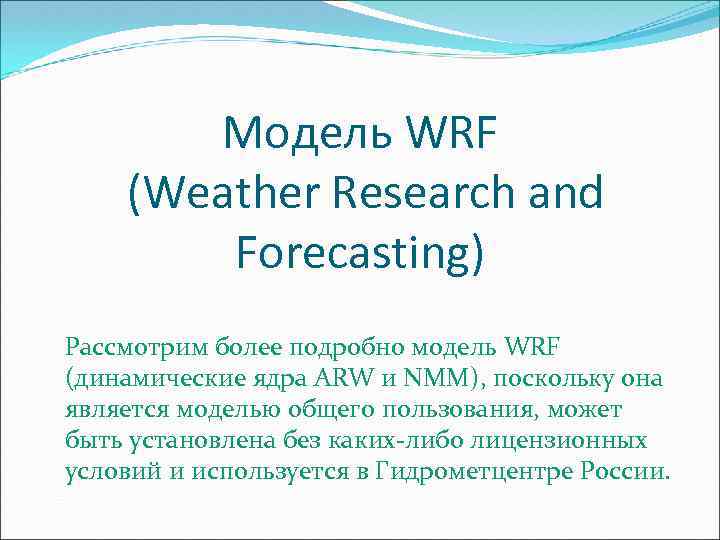 Модель WRF (Weather Research and Forecasting)

Рассмотрим более подробно модель WRF (динамические ядра ARW и NMM), поскольку она является моделью общего пользования, может быть установлена без каких-либо лицензионных условий и используется в Гидрометцентре России.